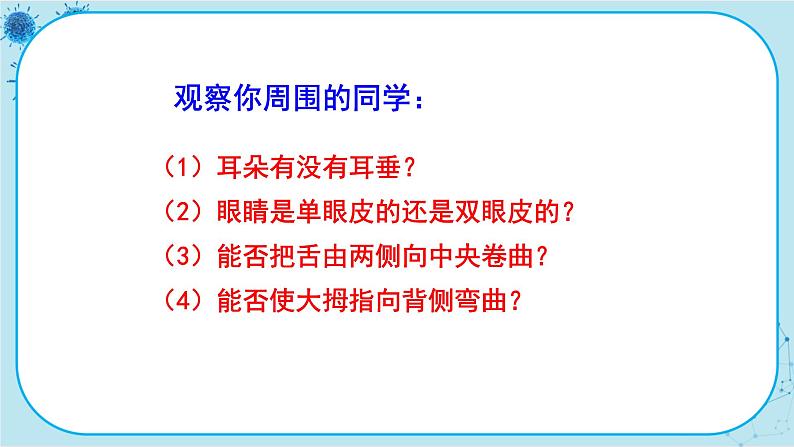 观察你周围的同学：

（1）耳朵有没有耳垂？

（2）眼睛是单眼皮的还是双眼皮的？

（3）能否把舌由两侧向中央卷曲？

（4）能否使大拇指向背侧弯曲？